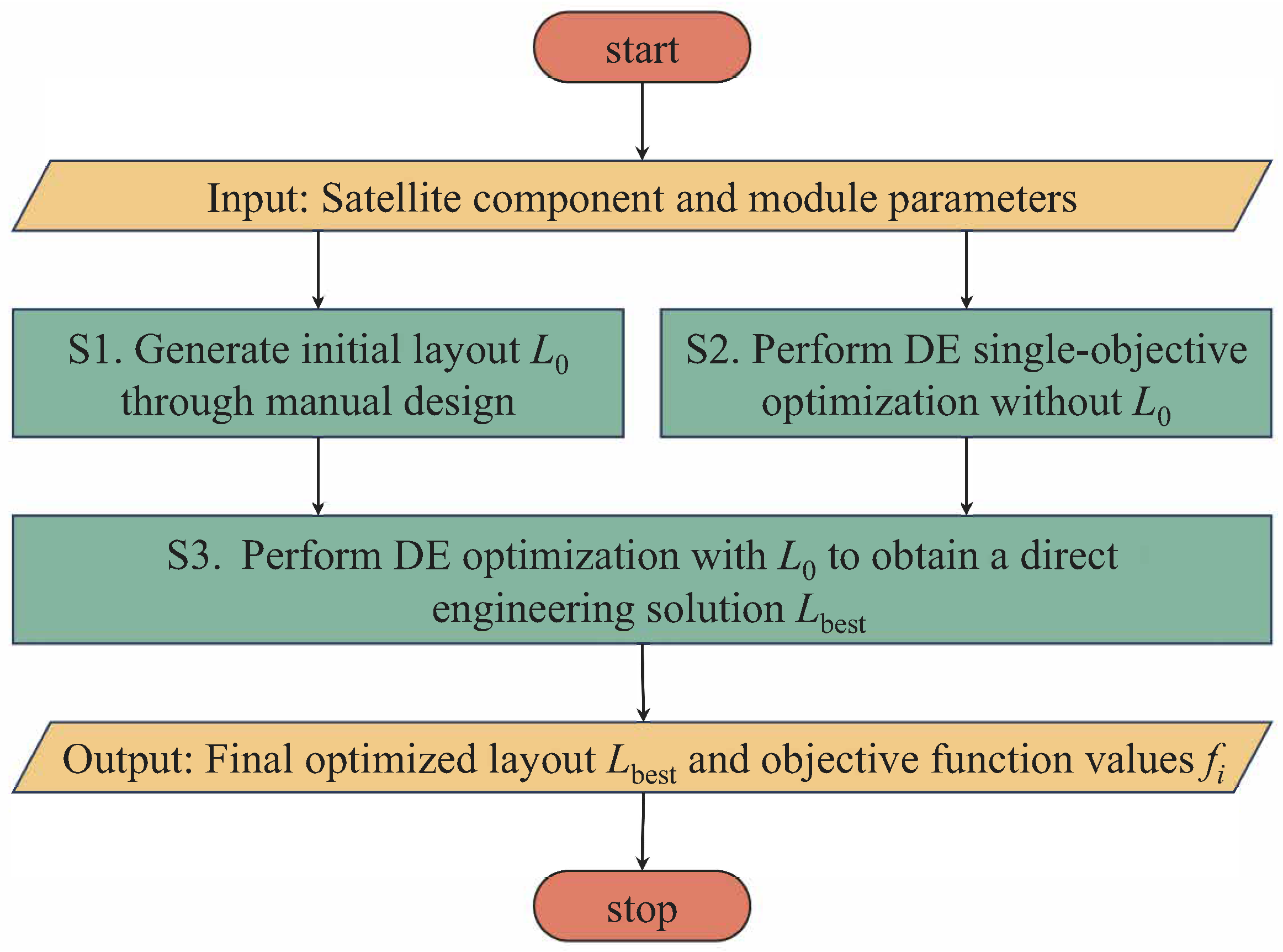 start

Input: Satellite component and module parameters

S1. Generate initial layout $L_0$ through manual design

S2. Perform DE single-objective optimization without $L_0$

S3. Perform DE optimization with $L_0$ to obtain a direct engineering solution $L_{\text{best}}$

Output: Final optimized layout $L_{\text{best}}$ and objective function values $f_i$

stop